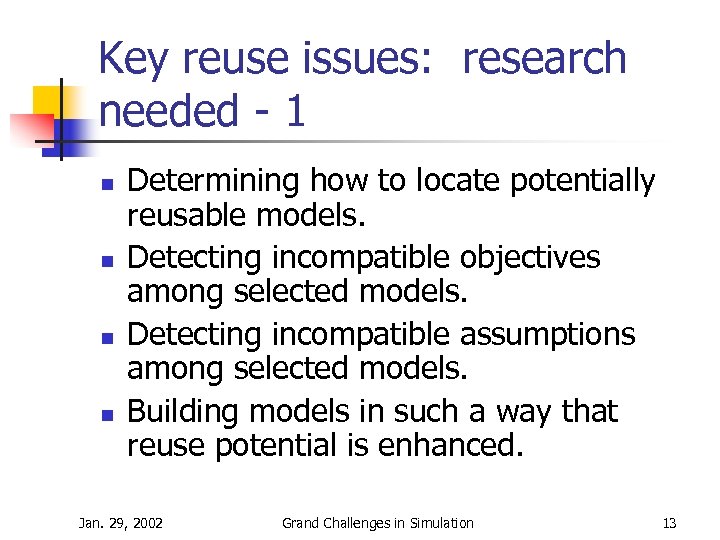 Key reuse issues: research needed - 1

- Determining how to locate potentially reusable models.
- Detecting incompatible objectives among selected models.
- Detecting incompatible assumptions among selected models.
- Building models in such a way that reuse potential is enhanced.

Jan. 29, 2002 Grand Challenges in Simulation 13